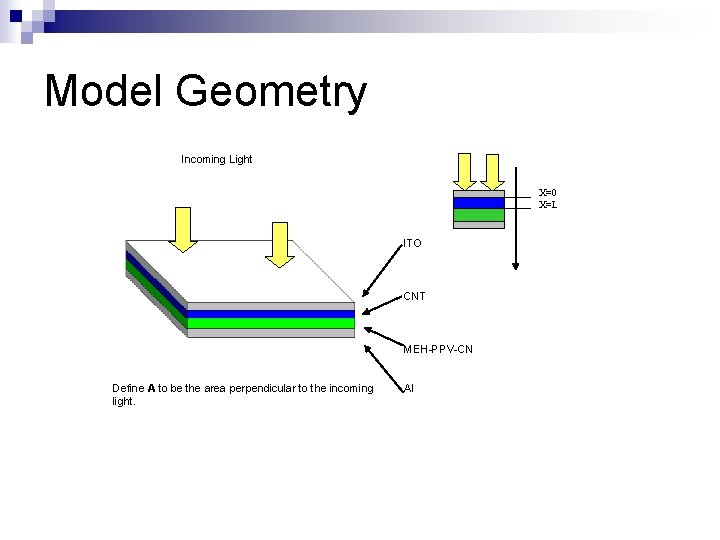 Model Geometry

Incoming Light

X=0
X=L

ITO

CNT

MEH-PPV-CN

Al

Define **A** to be the area perpendicular to the incoming light.